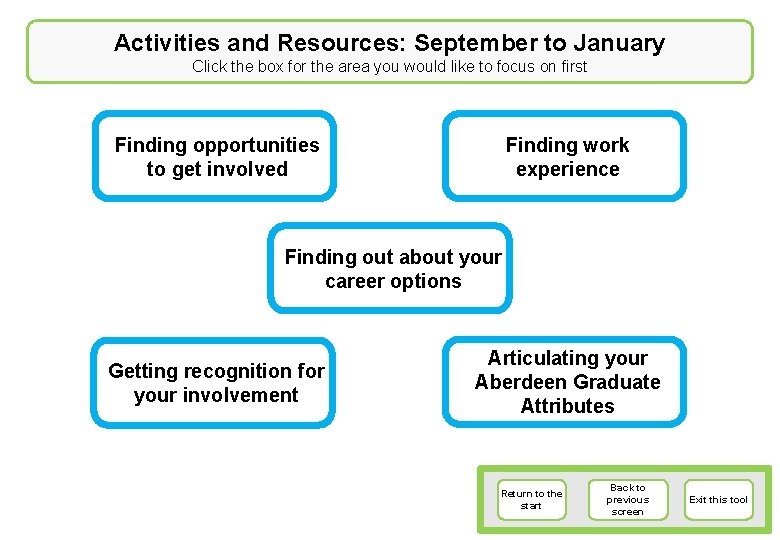 Activities and Resources: September to January
Click the box for the area you would like to focus on first

Finding opportunities to get involved

Finding work experience

Finding out about your career options

Getting recognition for your involvement

Articulating your Aberdeen Graduate Attributes

Return to the start

Back to previous screen

Exit this tool